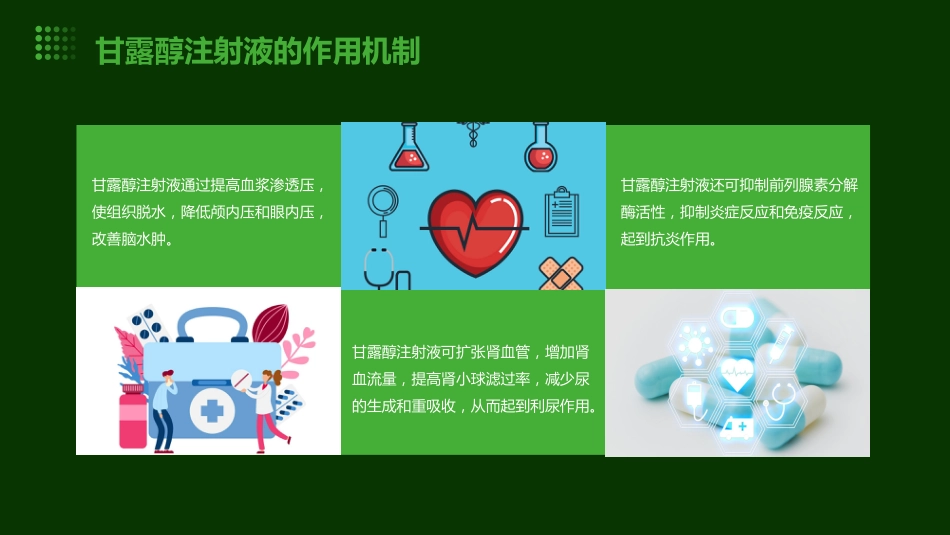 甘露醇注射液的作用机制

甘露醇注射液通过提高血浆渗透压，使组织脱水，降低颅内压和眼内压，改善脑水肿。

甘露醇注射液还可抑制前列腺素分解酶活性，抑制炎症反应和免疫反应，起到抗炎作用。

甘露醇注射液可扩张肾血管，增加肾血流量，提高肾小球滤过率，减少尿的生成和重吸收，从而起到利尿作用。